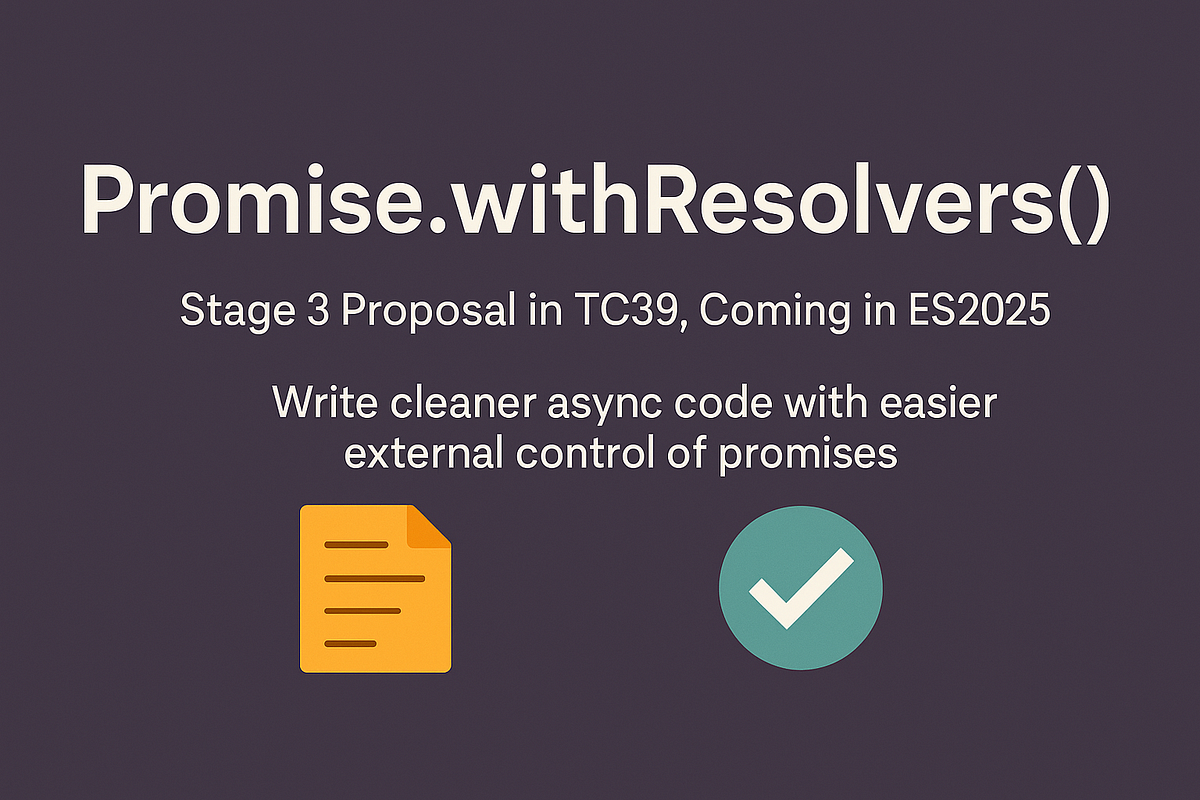 Promise.withResolvers()

Stage 3 Proposal in TC39, Coming in ES2025

Write cleaner async code with easier external control of promises